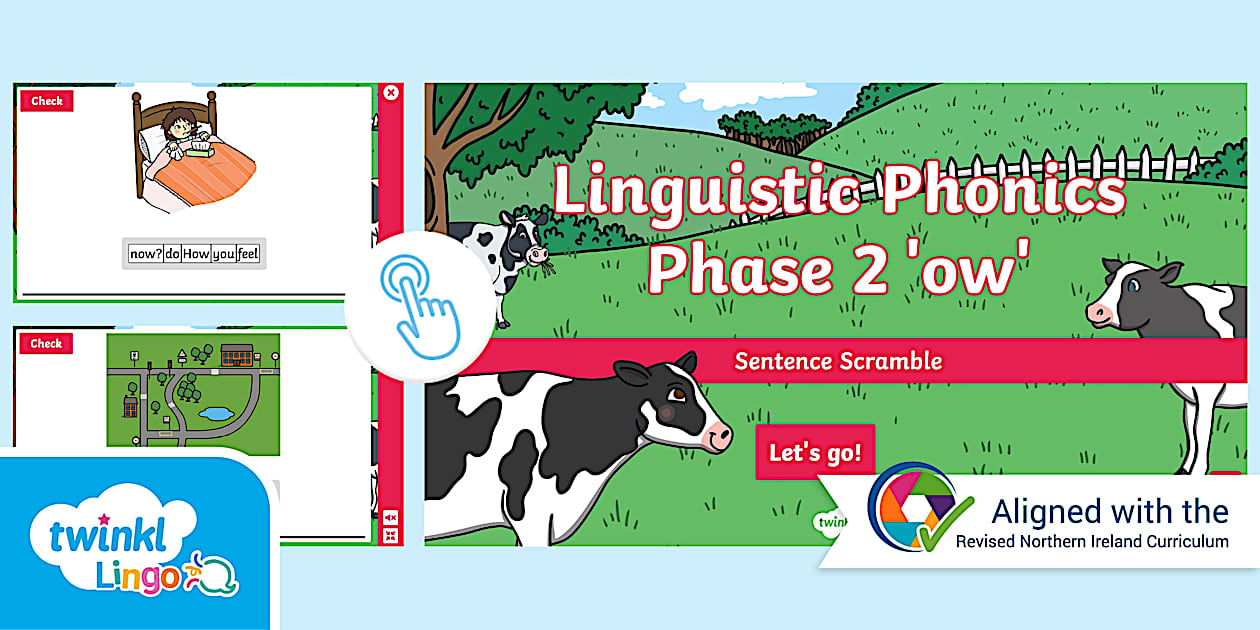 Check

now? do How you feel

Check

twinkl Lingo

Linguistic Phonics Phase 2 'ow'

Sentence Scramble

Let's go!

twinkl

Aligned with the Revised Northern Ireland Curriculum